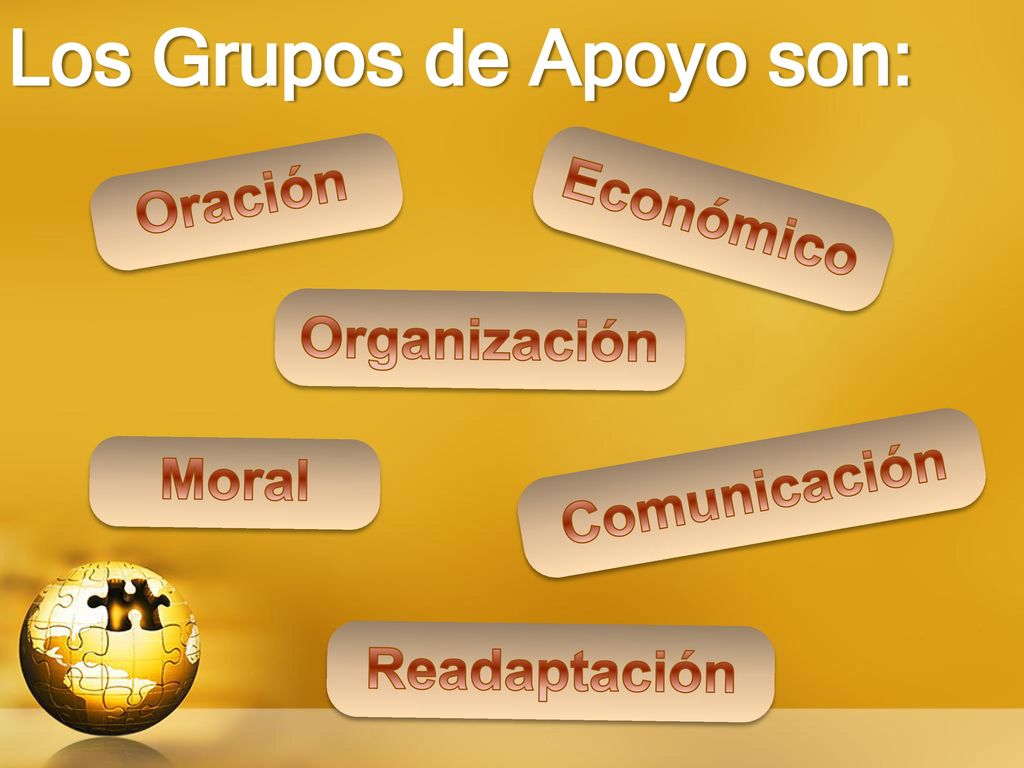 Los Grupos de Apoyo son:

Oración

Económico

Organización

Moral

Comunicación

Readaptación